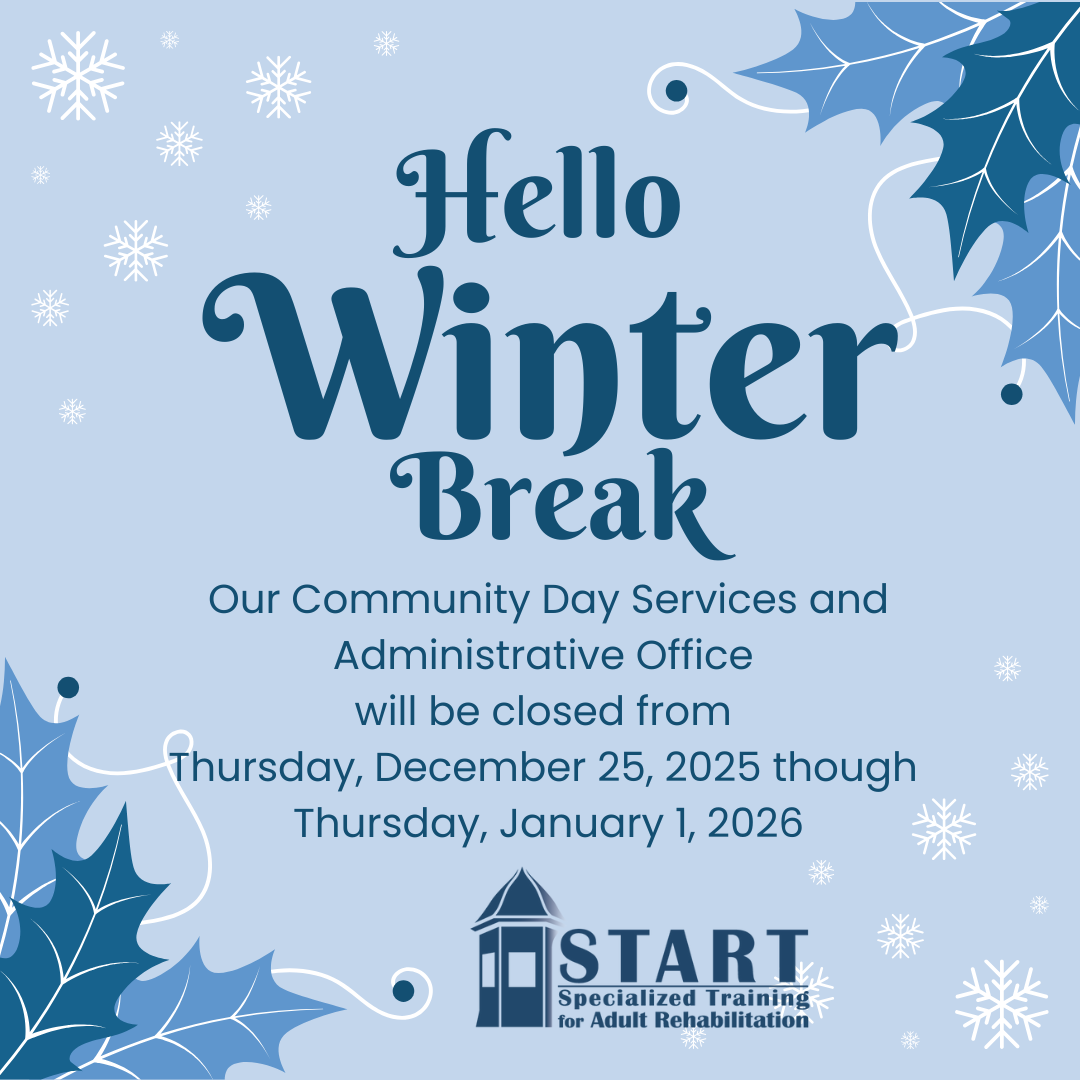 Hello
Winter
Break

Our Community Day Services and Administrative Office will be closed from Thursday, December 25, 2025 though Thursday, January 1, 2026

START
Specialized Training for Adult Rehabilitation